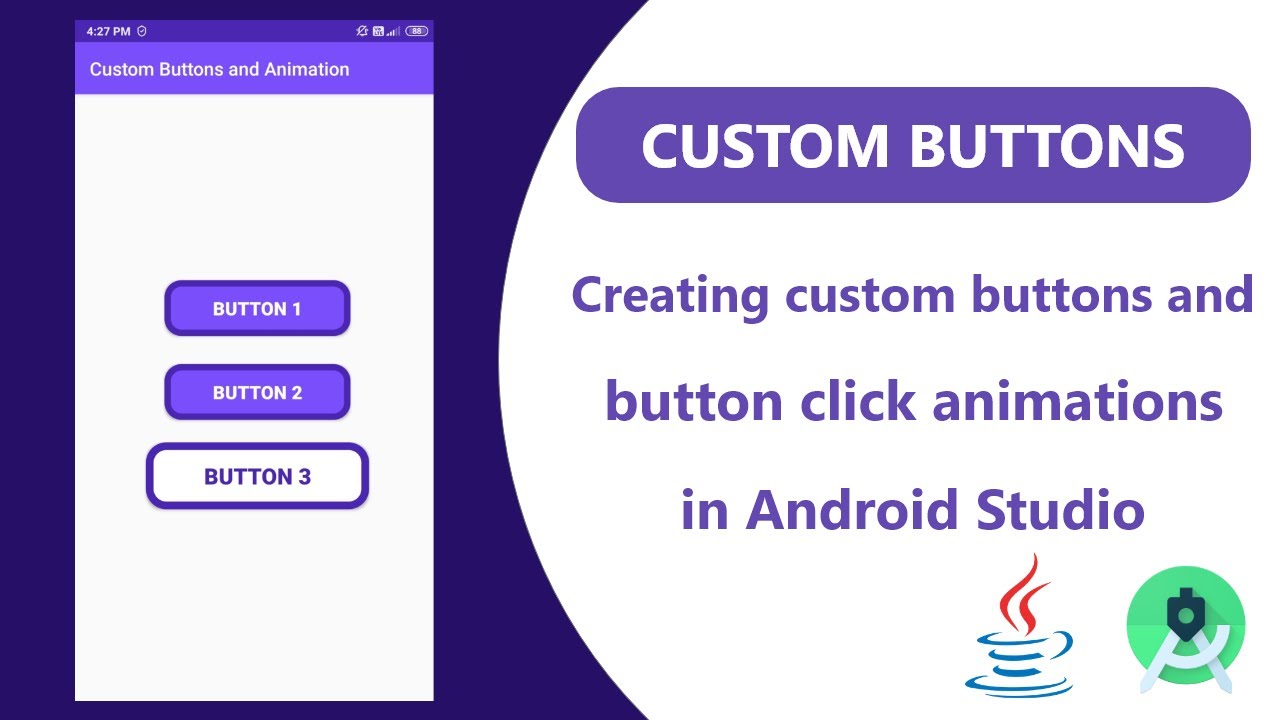 4:27 PM 88

Custom Buttons and Animation

BUTTON 1

BUTTON 2

BUTTON 3

CUSTOM BUTTONS

Creating custom buttons and button click animations in Android Studio